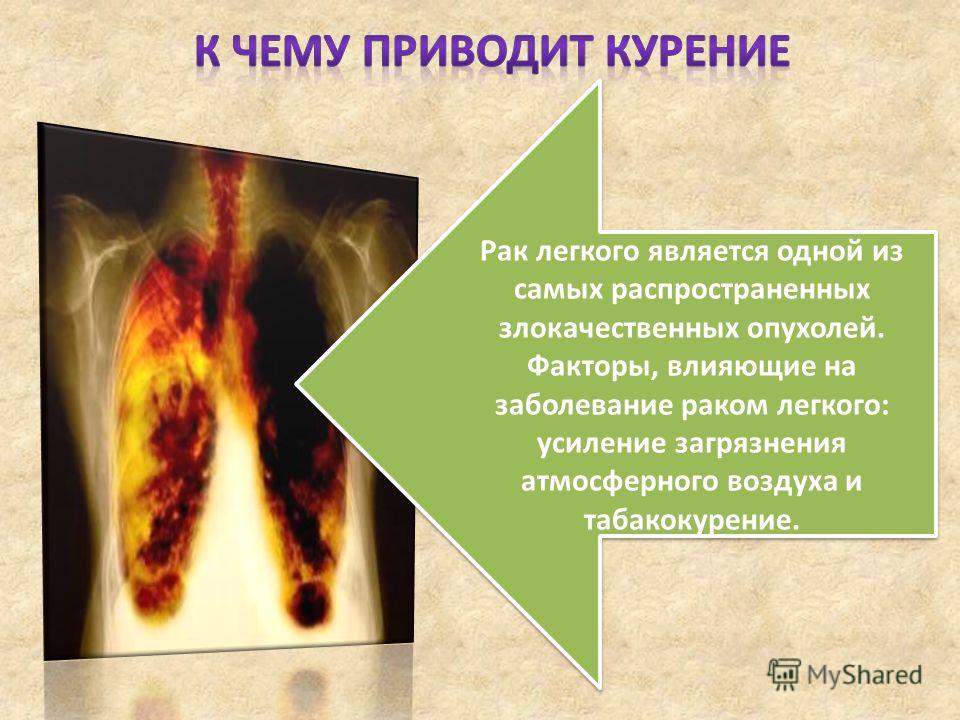 К ЧЕМУ ПРИВОДИТ КУРЕНИЕ

Рак легкого является одной из самых распространенных злокачественных опухолей. Факторы, влияющие на заболевание раком легкого: усиление загрязнения атмосферного воздуха и табакокурение.

MyShared